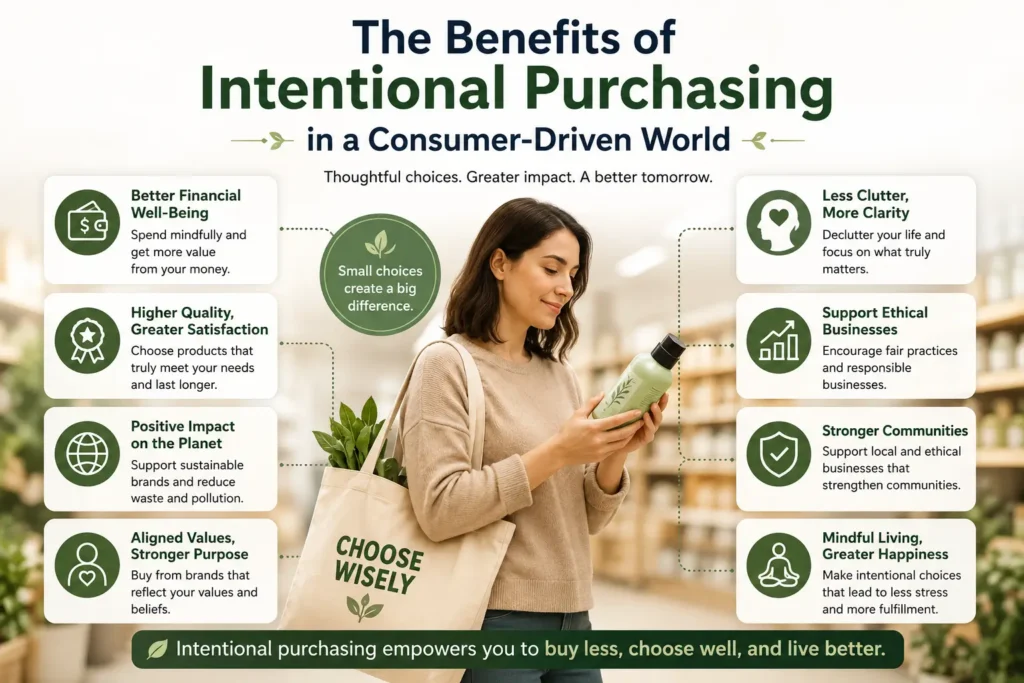 The Benefits of
Intentional Purchasing
in a Consumer-Driven World

Thoughtful choices. Greater impact. A better tomorrow.

Better Financial Well-Being
Spend mindfully and get more value from your money.

Higher Quality, Greater Satisfaction
Choose products that truly meet your needs and last longer.

Positive Impact on the Planet
Support sustainable brands and reduce waste and pollution.

Aligned Values, Stronger Purpose
Buy from brands that reflect your values and beliefs.

Small choices create a big difference.

CHOOSE WISELY

Less Clutter, More Clarity
Declutter your life and focus on what truly matters.

Support Ethical Businesses
Encourage fair practices and responsible businesses.

Stronger Communities
Support local and ethical businesses that strengthen communities.

Mindful Living, Greater Happiness
Make intentional choices that lead to less stress and more fulfillment.

Intentional purchasing empowers you to buy less, choose well, and live better.